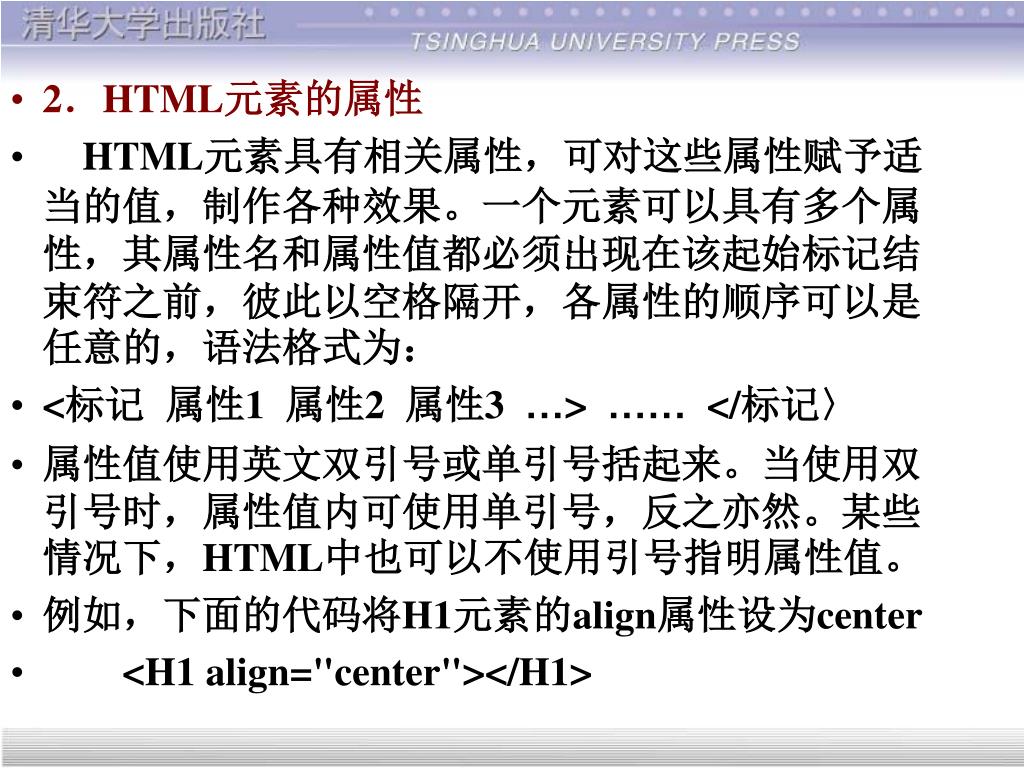 清华大学出版社
TSINGHUA UNIVERSITY PRESS

• 2．HTML元素的属性

• HTML元素具有相关属性，可对这些属性赋予适当的值，制作各种效果。一个元素可以具有多个属性，其属性名和属性值都必须出现在该起始标记结束符之前，彼此以空格隔开，各属性的顺序可以是任意的，语法格式为：

• <标记 属性1 属性2 属性3 …> …… </标记〉

• 属性值使用英文双引号或单引号括起来。当使用双引号时，属性值内可使用单引号，反之亦然。某些情况下，HTML中也可以不使用引号指明属性值。

• 例如，下面的代码将H1元素的align属性设为center

• <H1 align="center"></H1>